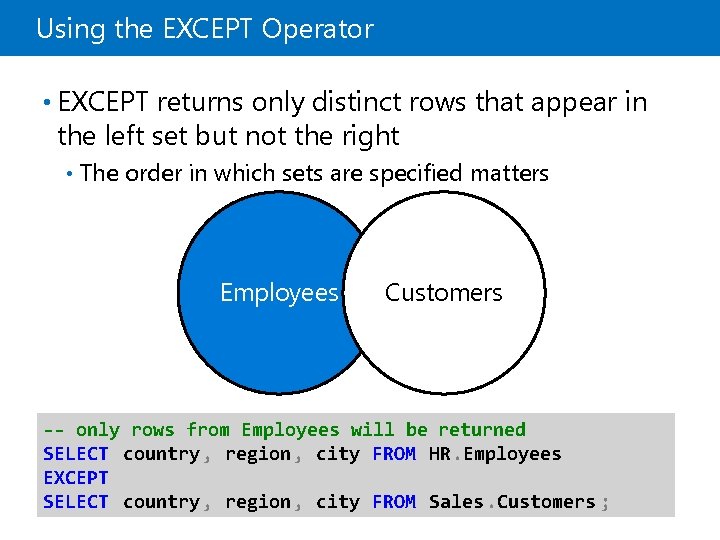 Using the EXCEPT Operator

• EXCEPT returns only distinct rows that appear in the left set but not the right

• The order in which sets are specified matters

Employees

Customers

-- only rows from Employees will be returned
SELECT country, region, city FROM HR.Employees
EXCEPT
SELECT country, region, city FROM Sales.Customers;